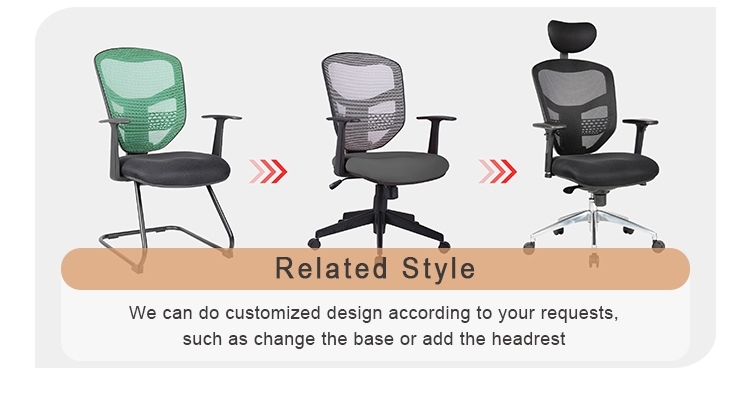 Related Style

We can do customized design according to your requests, such as change the base or add the headrest